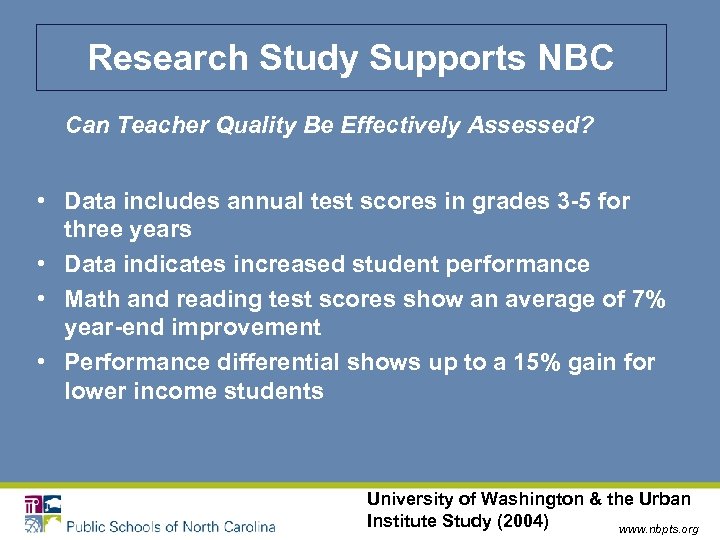 Research Study Supports NBC

Can Teacher Quality Be Effectively Assessed?

• Data includes annual test scores in grades 3-5 for three years
• Data indicates increased student performance
• Math and reading test scores show an average of 7% year-end improvement
• Performance differential shows up to a 15% gain for lower income students

Public Schools of North Carolina

University of Washington & the Urban Institute Study (2004)

www.nbpts.org